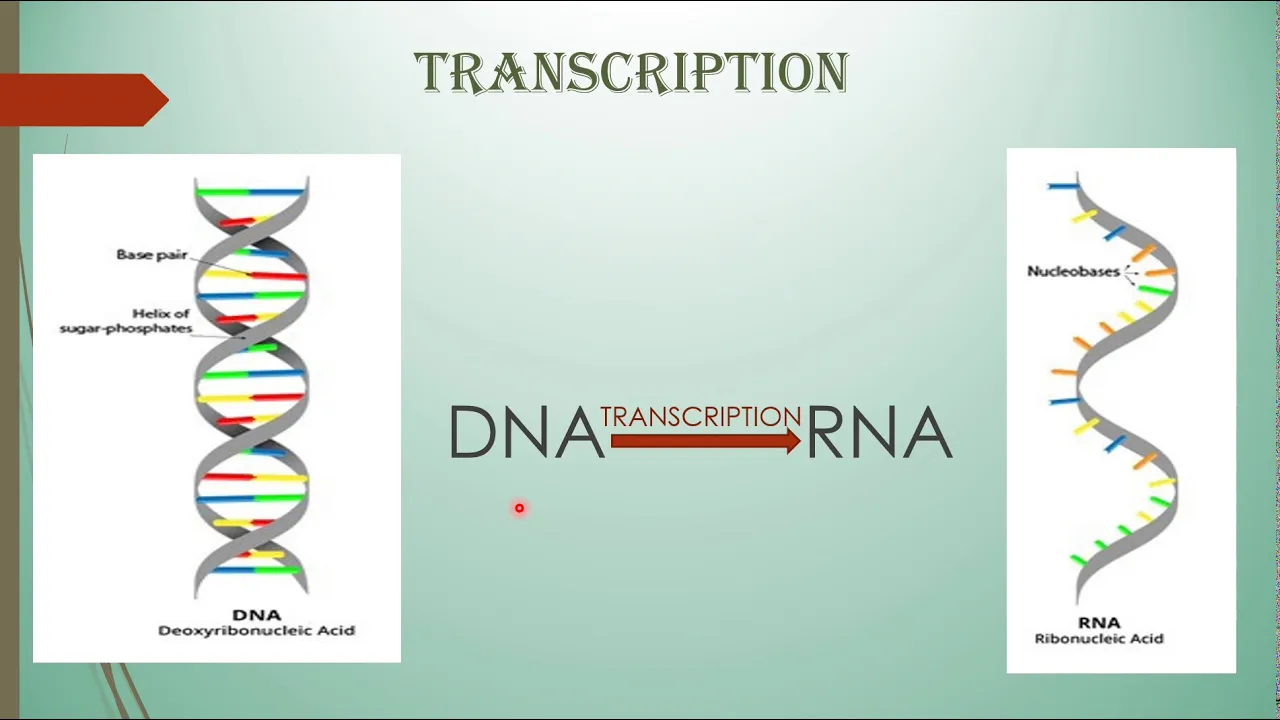 TRANSCRIPTION

Base pair

Helix of sugar-phosphates

DNA
Deoxyribonucleic Acid

DNA TRANSCRIPTION RNA

Nucleobases

RNA
Ribonucleic Acid